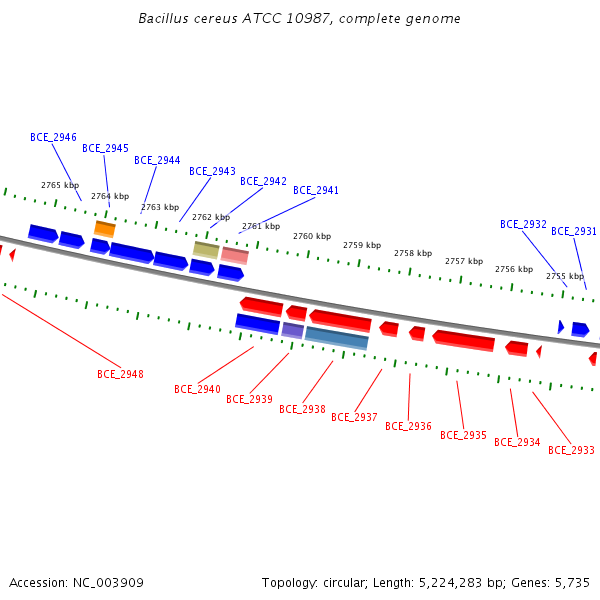 Bacillus cereus ATCC 10987, complete genome

BCE_2946
BCE_2945
BCE_2944
BCE_2943
BCE_2942
BCE_2941
BCE_2932
BCE_2931

2765 kbp
2764 kbp
2763 kbp
2762 kbp
2761 kbp
2760 kbp
2759 kbp
2758 kbp
2757 kbp
2756 kbp
2755 kbp

BCE_2948
BCE_2940
BCE_2939
BCE_2938
BCE_2937
BCE_2936
BCE_2935
BCE_2934
BCE_2933

Accession: NC_003909

Topology: circular; Length: 5,224,283 bp; Genes: 5,735